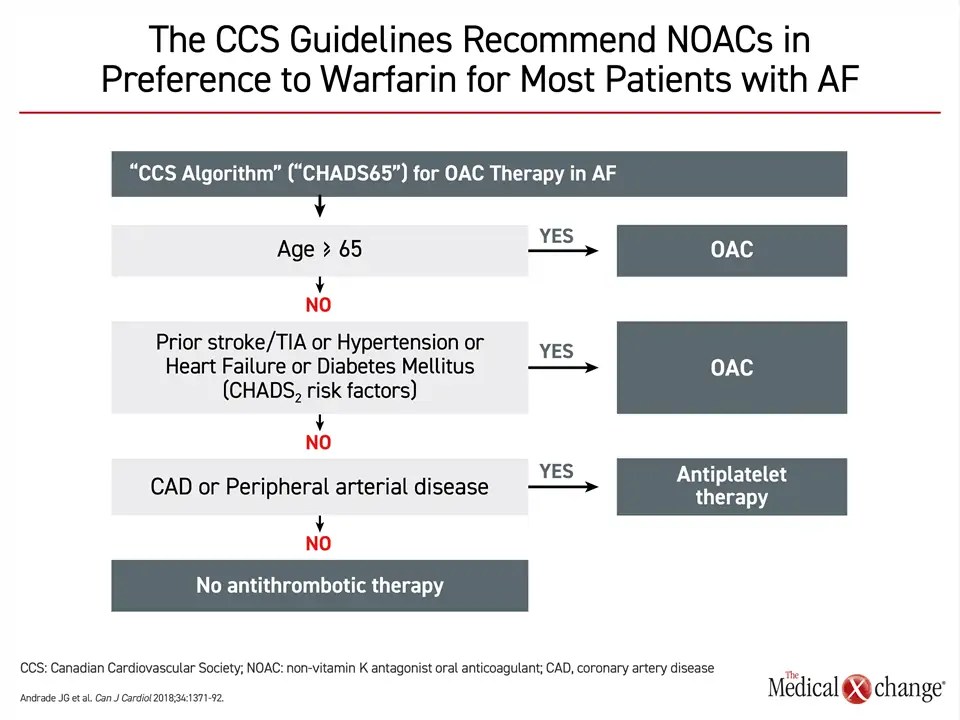 The CCS Guidelines Recommend NOACs in Preference to Warfarin for Most Patients with AF

"CCS Algorithm" ("CHADS65") for OAC Therapy in AF

Age ⩾ 65

YES

OAC

NO

Prior stroke/TIA or Hypertension or Heart Failure or Diabetes Mellitus ($CHADS_2$ risk factors)

YES

OAC

NO

CAD or Peripheral arterial disease

YES

Antiplatelet therapy

NO

No antithrombotic therapy

CCS: Canadian Cardiovascular Society; NOAC: non-vitamin K antagonist oral anticoagulant; CAD, coronary artery disease

Andrade JG et al. Can J Cardiol 2018;34:1371-92.

The Medical Xchange®